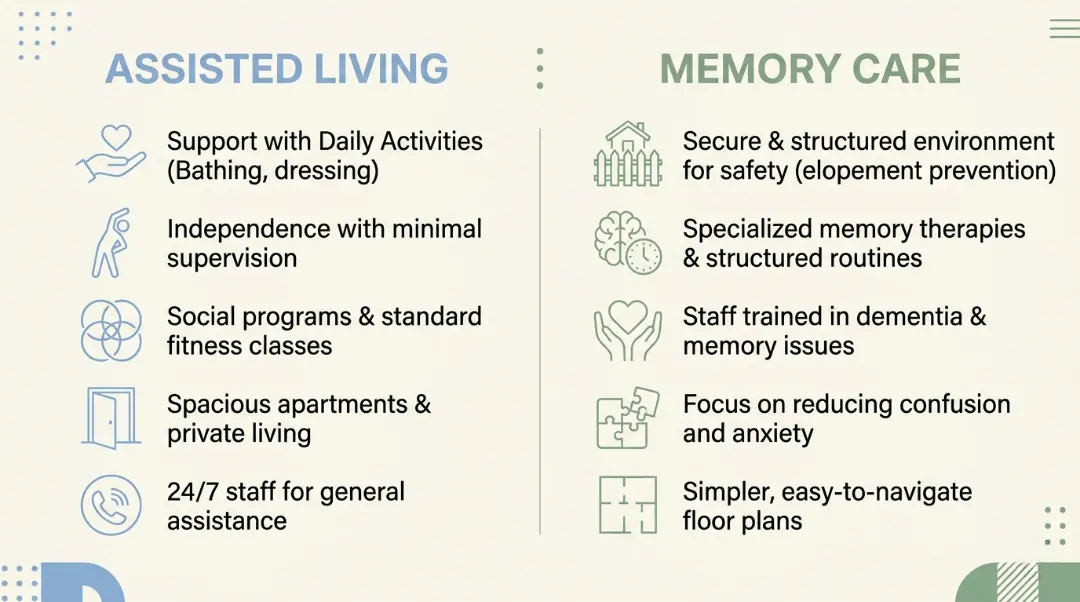 ASSISTED LIVING

Support with Daily Activities (Bathing, dressing)

Independence with minimal supervision

Social programs & standard fitness classes

Spacious apartments & private living

24/7 staff for general assistance

MEMORY CARE

Secure & structured environment for safety (elopement prevention)

Specialized memory therapies & structured routines

Staff trained in dementia & memory issues

Focus on reducing confusion and anxiety

Simpler, easy-to-navigate floor plans